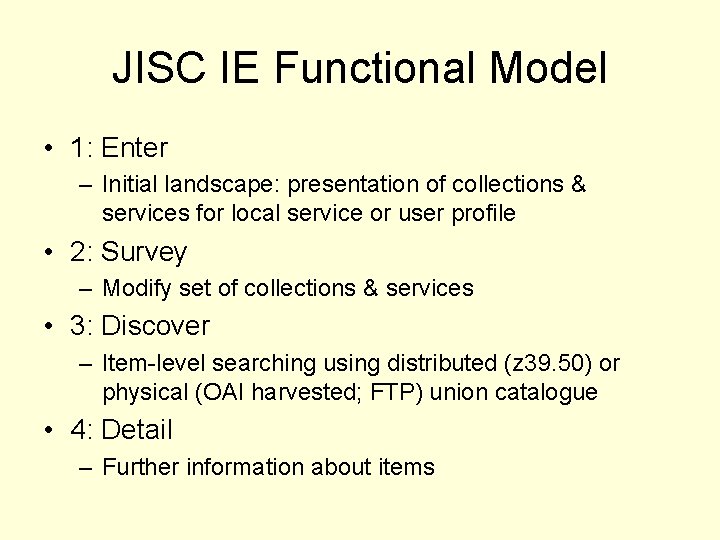 JISC IE Functional Model

• 1: Enter
 – Initial landscape: presentation of collections & services for local service or user profile
• 2: Survey
 – Modify set of collections & services
• 3: Discover
 – Item-level searching using distributed (z39.50) or physical (OAI harvested; FTP) union catalogue
• 4: Detail
 – Further information about items